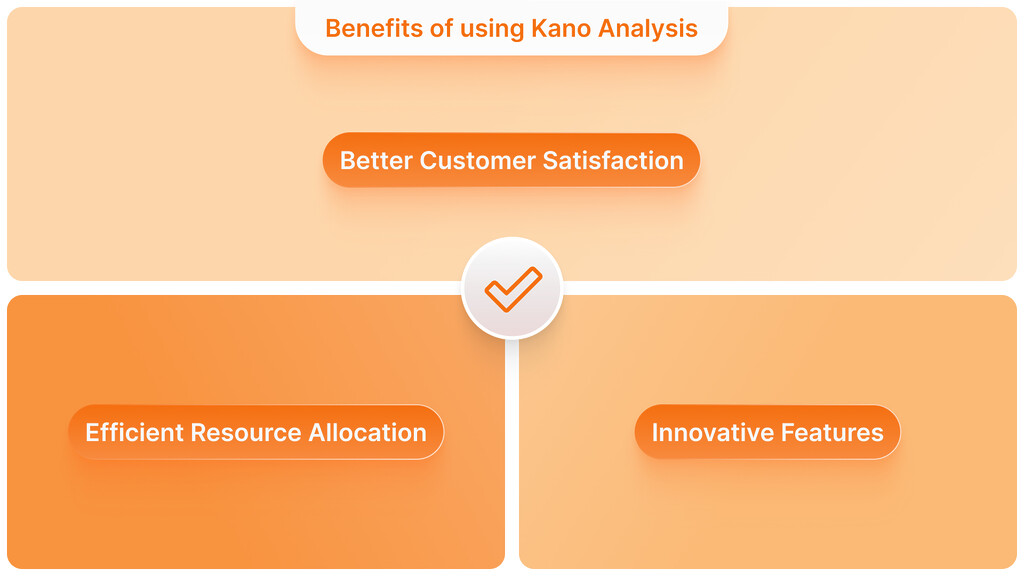 Benefits of using Kano Analysis

Better Customer Satisfaction

Efficient Resource Allocation

Innovative Features